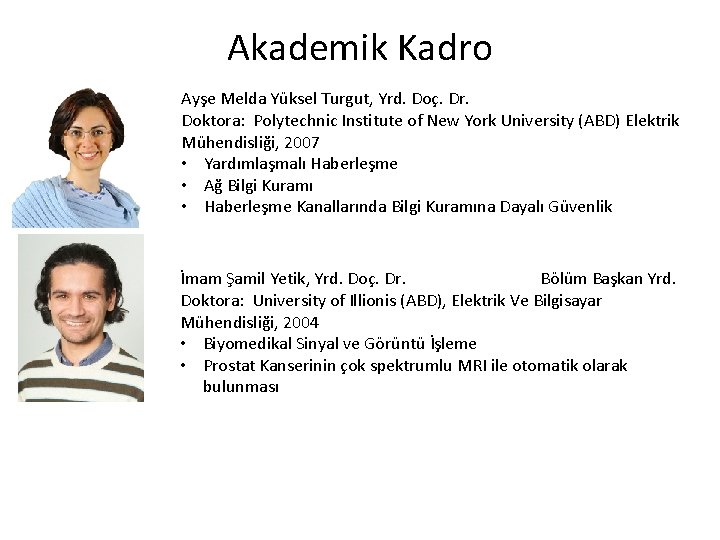 Akademik Kadro

Ayşe Melda Yüksel Turgut, Yrd. Doç. Dr.
Doktora: Polytechnic Institute of New York University (ABD) Elektrik Mühendisliği, 2007
• Yardımlaşmalı Haberleşme
• Ağ Bilgi Kuramı
• Haberleşme Kanallarında Bilgi Kuramına Dayalı Güvenlik

İmam Şamil Yetik, Yrd. Doç. Dr. Bölüm Başkan Yrd.
Doktora: University of Illionis (ABD), Elektrik Ve Bilgisayar Mühendisliği, 2004
• Biyomedikal Sinyal ve Görüntü İşleme
• Prostat Kanserinin çok spektrumlu MRI ile otomatik olarak bulunması